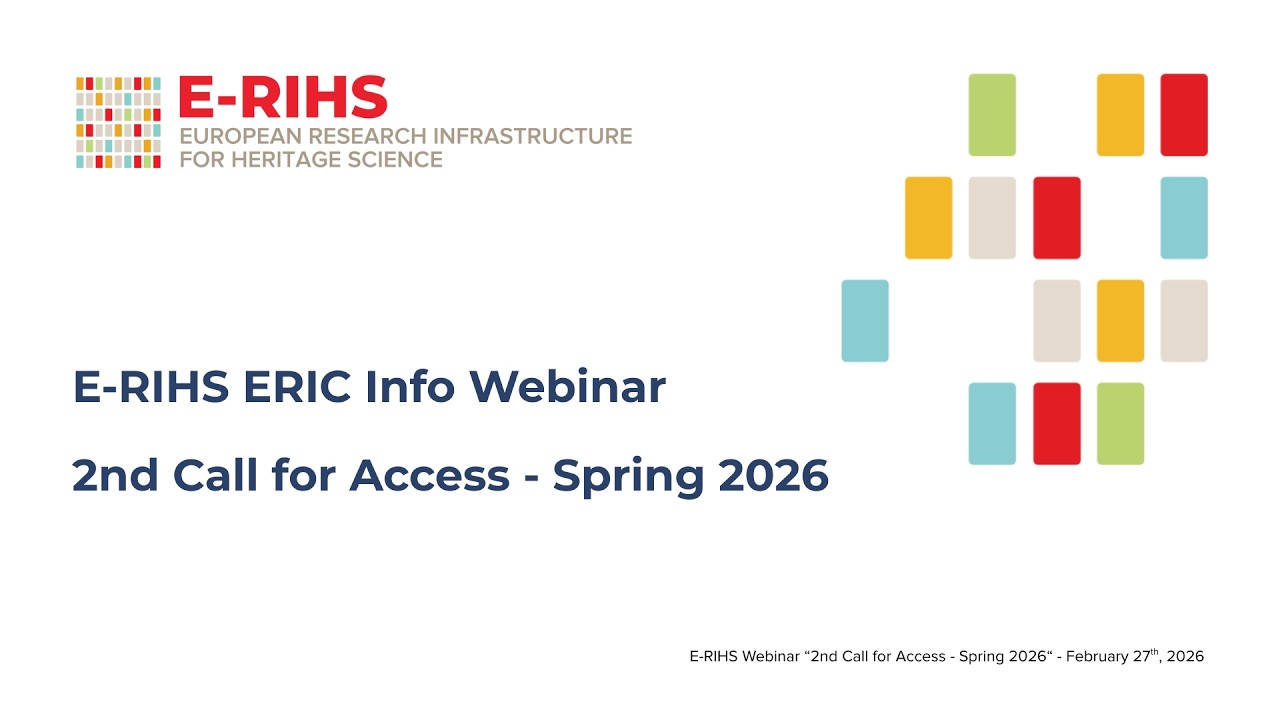 E-RIHS
EUROPEAN RESEARCH INFRASTRUCTURE FOR HERITAGE SCIENCE

E-RIHS ERIC Info Webinar

2nd Call for Access - Spring 2026

E-RIHS Webinar “2nd Call for Access - Spring 2026“ - February 27$^{th}$, 2026